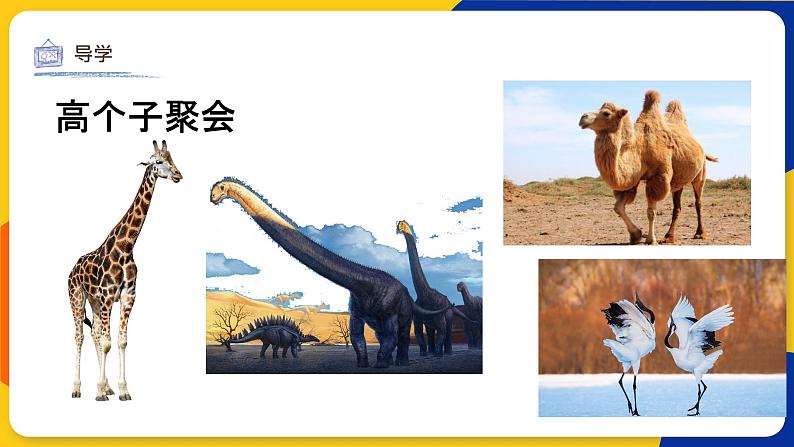 导学

高个子聚会